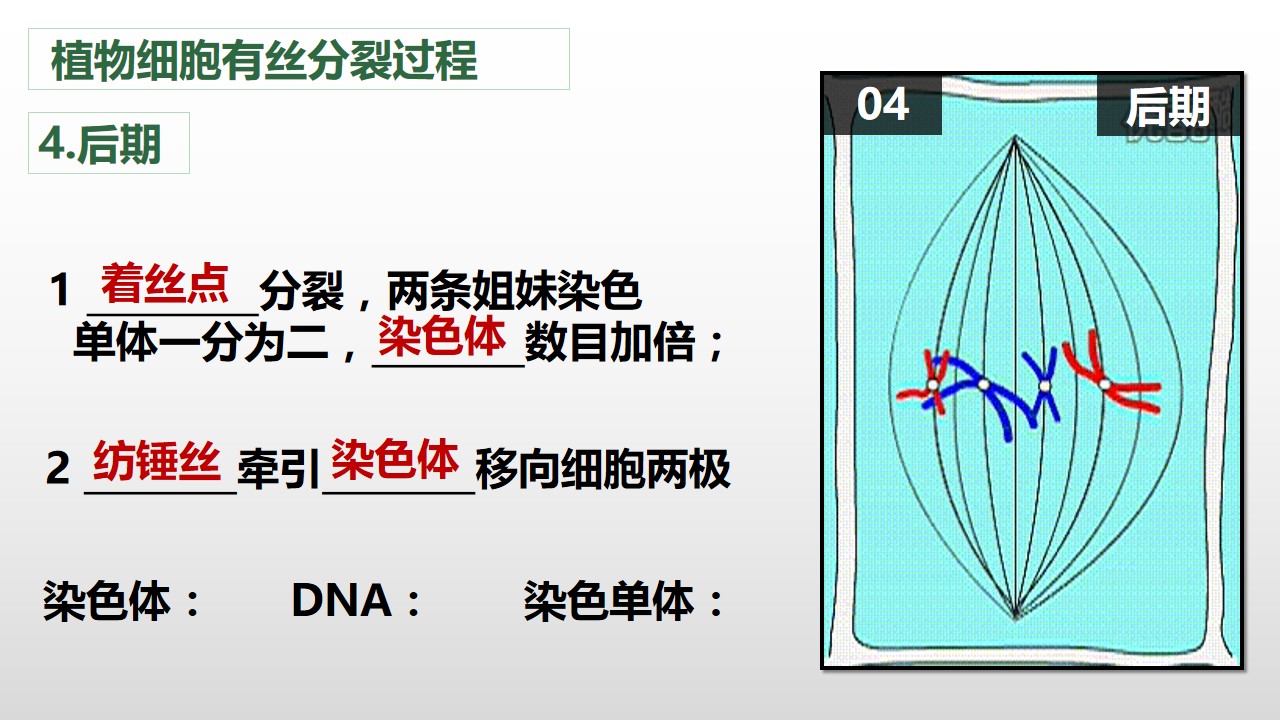 植物细胞有丝分裂过程

4.后期

1 着丝点分裂，两条姐妹染色单体一分为二，染色体数目加倍；

2 纺锤丝牵引染色体移向细胞两极

染色体：　DNA：　染色单体：

04

后期